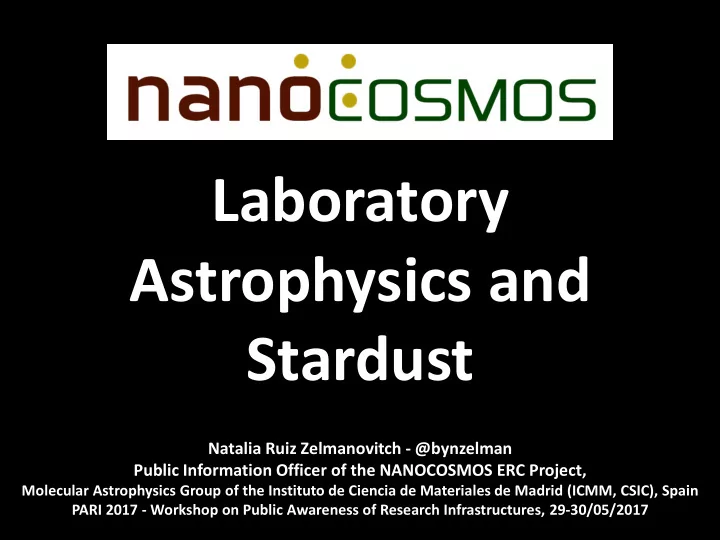 nanocosmos

Laboratory Astrophysics and Stardust

Natalia Ruiz Zelmanovitch - @bynzelman
Public Information Officer of the NANOCOSMOS ERC Project,
Molecular Astrophysics Group of the Instituto de Ciencia de Materiales de Madrid (ICMM, CSIC), Spain
PARI 2017 - Workshop on Public Awareness of Research Infrastructures, 29-30/05/2017